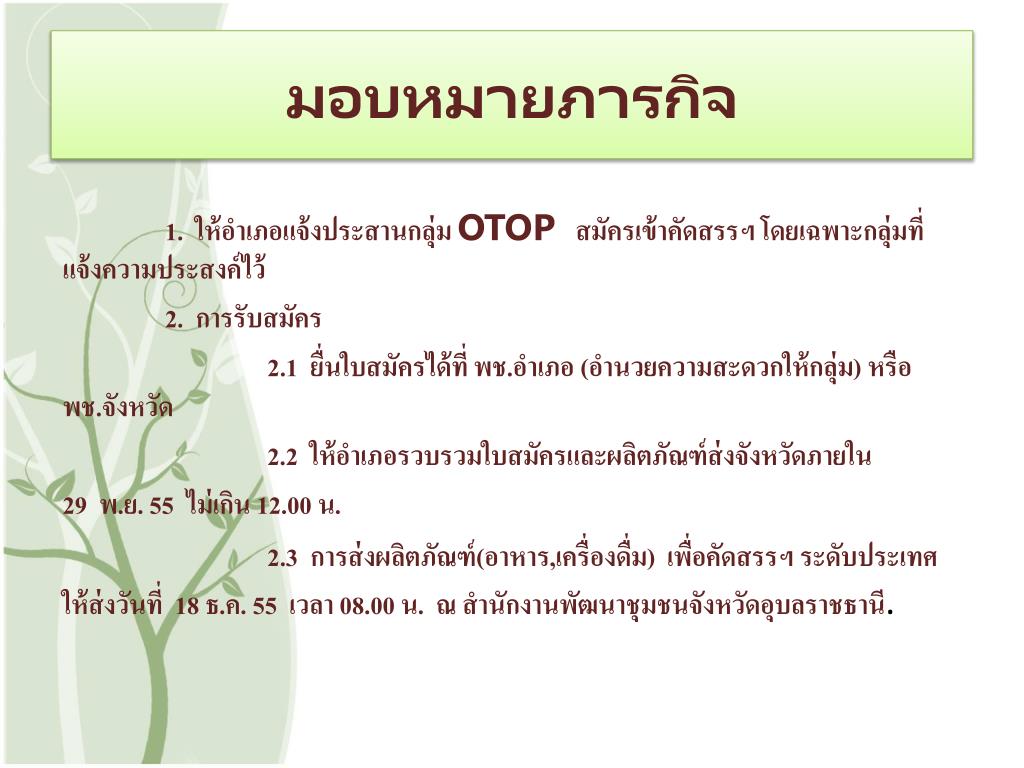 มอบหมายภารกิจ

1. ให้อำเภอแจ้งประสานกลุ่ม OTOP สมัครเข้าคัดสรรฯ โดยเฉพาะกลุ่มที่แจ้งความประสงค์ไว้

2. การรับสมัคร

2.1 ยื่นใบสมัครได้ที่ พช.อำเภอ (อำนวยความสะดวกให้กลุ่ม) หรือ พช.จังหวัด

2.2 ให้อำเภอรวบรวมใบสมัครและผลิตภัณฑ์ส่งจังหวัดภายใน 29 พ.ย. 55 ไม่เกิน 12.00 น.

2.3 การส่งผลิตภัณฑ์(อาหาร,เครื่องดื่ม) เพื่อคัดสรรฯ ระดับประเทศ ให้ส่งวันที่ 18 ธ.ค. 55 เวลา 08.00 น. ณ สำนักงานพัฒนาชุมชนจังหวัดอุบลราชธานี.